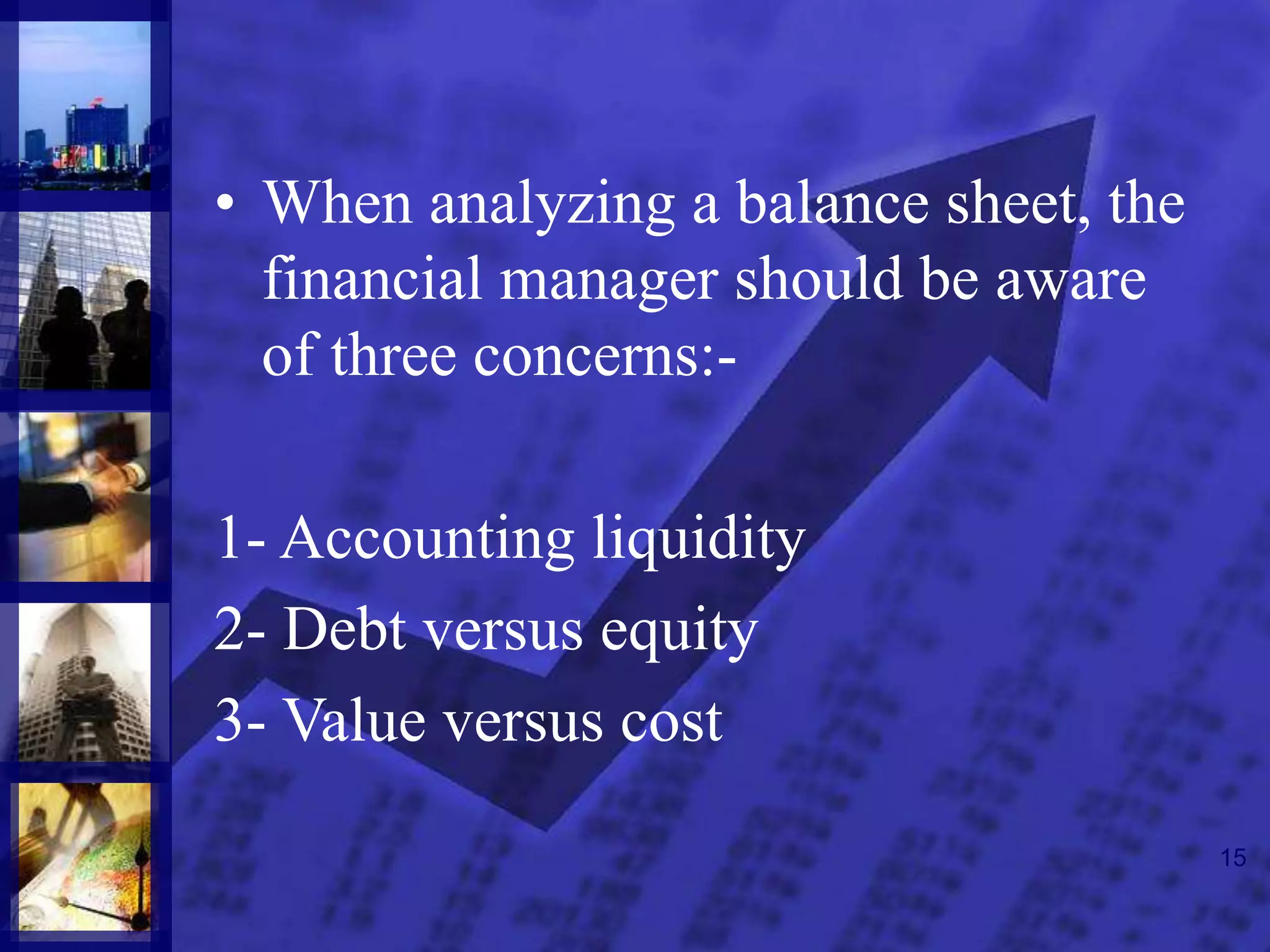 • When analyzing a balance sheet, the financial manager should be aware of three concerns:-

1- Accounting liquidity
2- Debt versus equity
3- Value versus cost

15